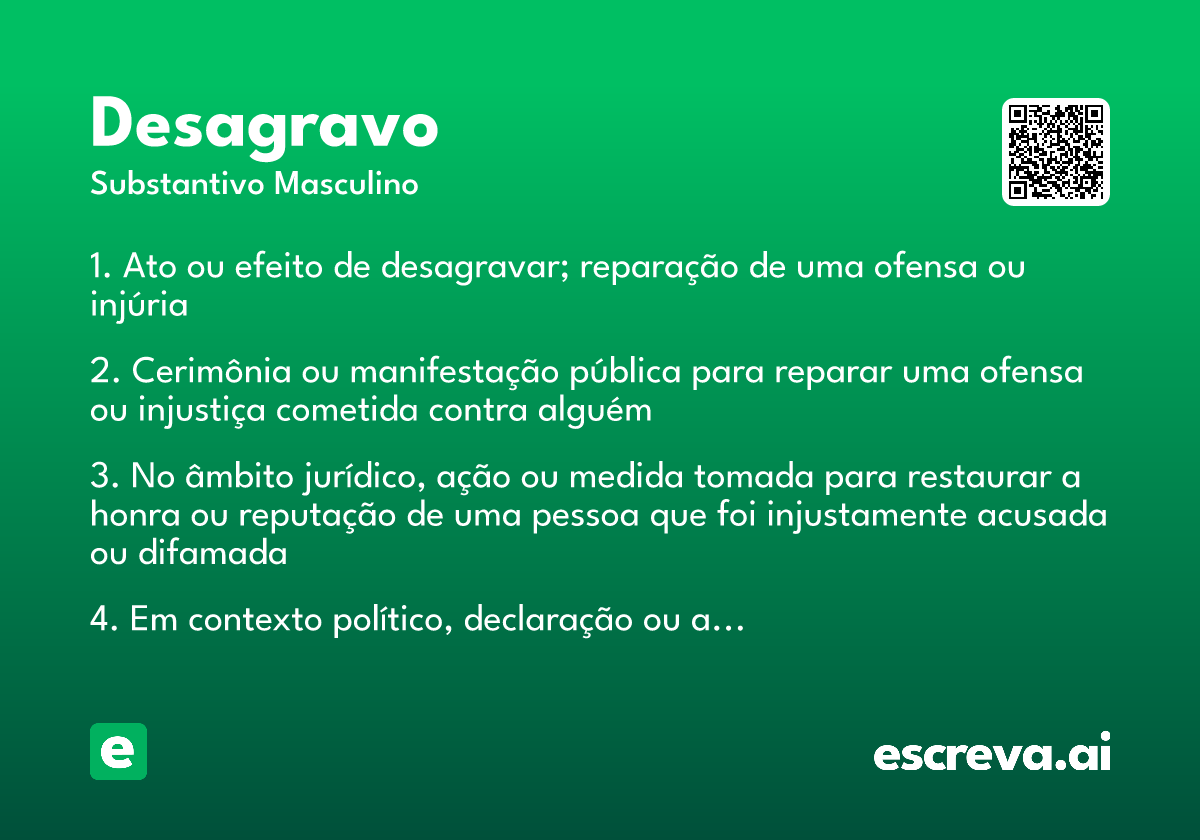 Desagravo
Substantivo Masculino

1. Ato ou efeito de desagravar; reparação de uma ofensa ou injúria

2. Cerimônia ou manifestação pública para reparar uma ofensa ou injustiça cometida contra alguém

3. No âmbito jurídico, ação ou medida tomada para restaurar a honra ou reputação de uma pessoa que foi injustamente acusada ou difamada

4. Em contexto político, declaração ou a...

e

escreva.ai